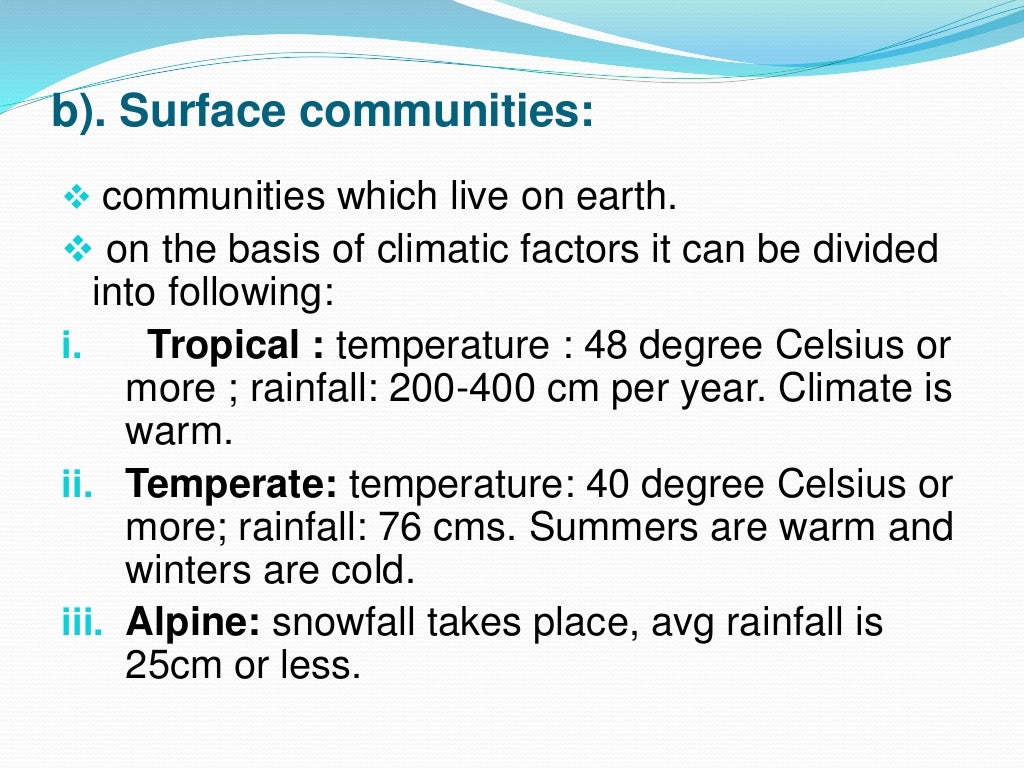 b). Surface communities:

❖ communities which live on earth.

❖ on the basis of climatic factors it can be divided into following:

i. Tropical : temperature : 48 degree Celsius or more ; rainfall: 200-400 cm per year. Climate is warm.

ii. Temperate: temperature: 40 degree Celsius or more; rainfall: 76 cms. Summers are warm and winters are cold.

iii. Alpine: snowfall takes place, avg rainfall is 25cm or less.